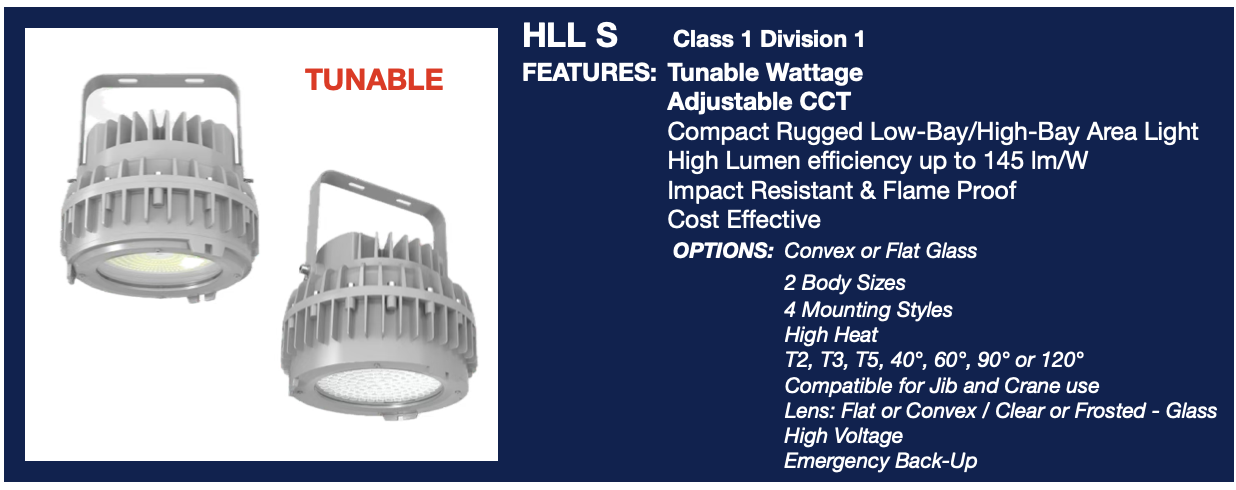 TUNABLE

HLL S Class 1 Division 1

FEATURES: Tunable Wattage
Adjustable CCT
Compact Rugged Low-Bay/High-Bay Area Light
High Lumen efficiency up to 145 lm/W
Impact Resistant & Flame Proof
Cost Effective

OPTIONS: Convex or Flat Glass
2 Body Sizes
4 Mounting Styles
High Heat
T2, T3, T5, 40°, 60°, 90° or 120°
Compatible for Jib and Crane use
Lens: Flat or Convex / Clear or Frosted - Glass
High Voltage
Emergency Back-Up